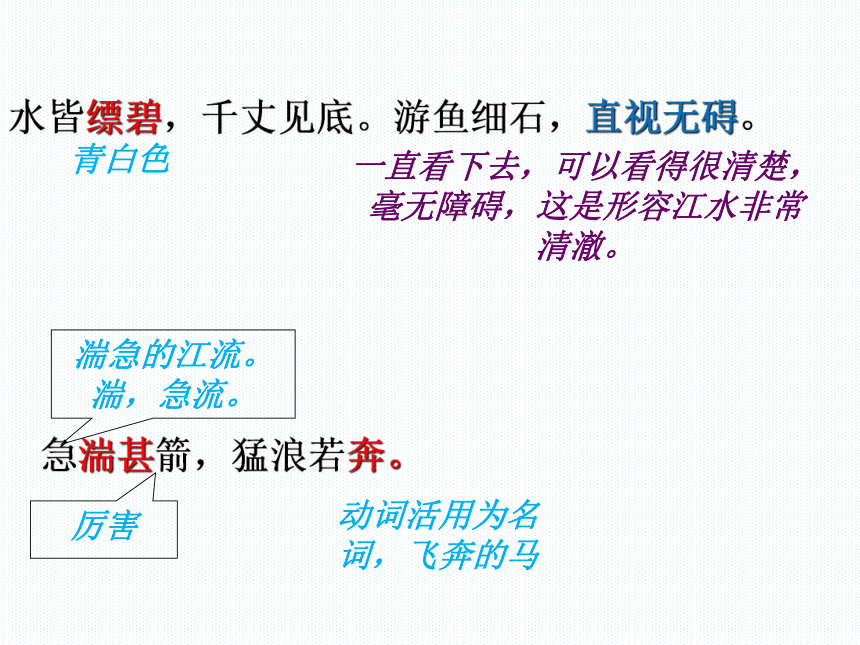 水皆缥碧，千丈见底。游鱼细石，直视无碍。

青白色

一直看下去，可以看得很清楚，毫无障碍，这是形容江水非常清澈。

湍急的江流。湍，急流。

急湍甚箭，猛浪若奔。

厉害

动词活用为名词，飞奔的马